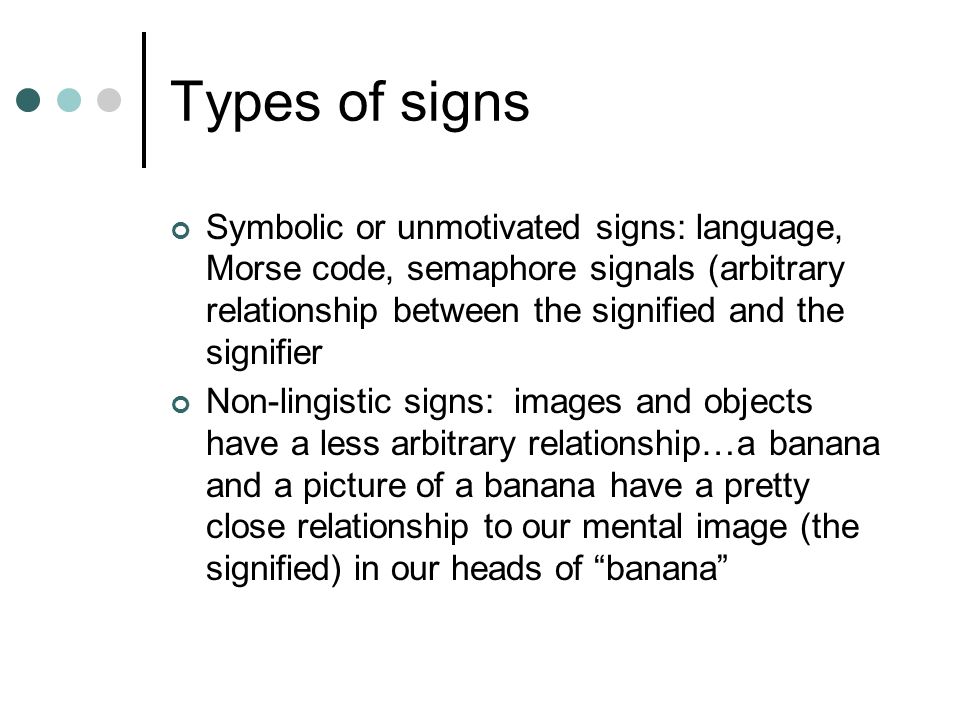 Types of signs

Symbolic or unmotivated signs: language, Morse code, semaphore signals (arbitrary relationship between the signified and the signifier

Non-lingistic signs: images and objects have a less arbitrary relationship…a banana and a picture of a banana have a pretty close relationship to our mental image (the signified) in our heads of “banana”